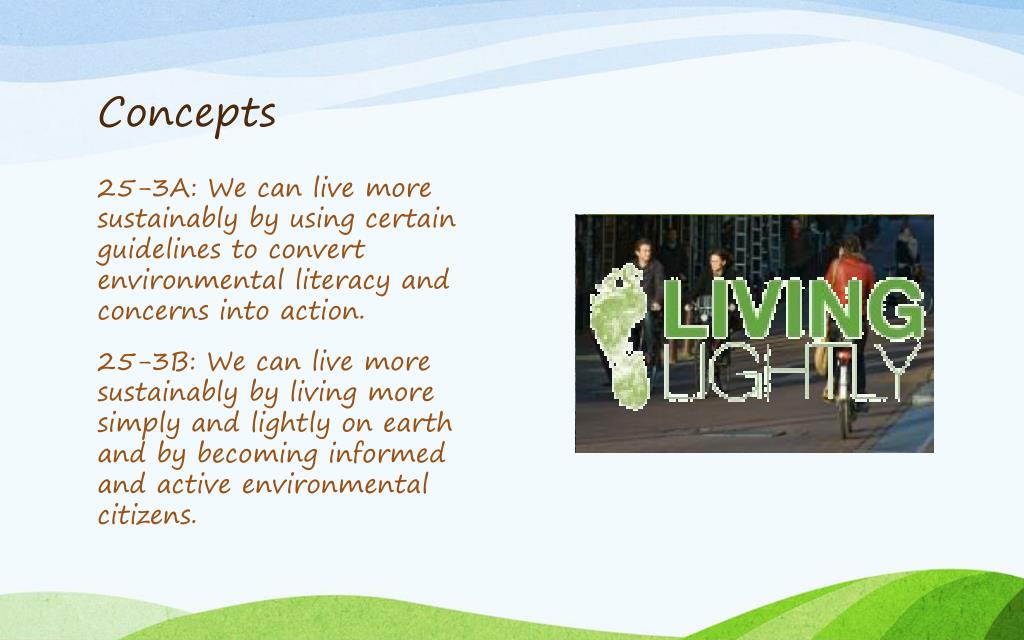 Concepts

25-3A: We can live more sustainably by using certain guidelines to convert environmental literacy and concerns into action.

25-3B: We can live more sustainably by living more simply and lightly on earth and by becoming informed and active environmental citizens.

LIVING
LIGHTLY